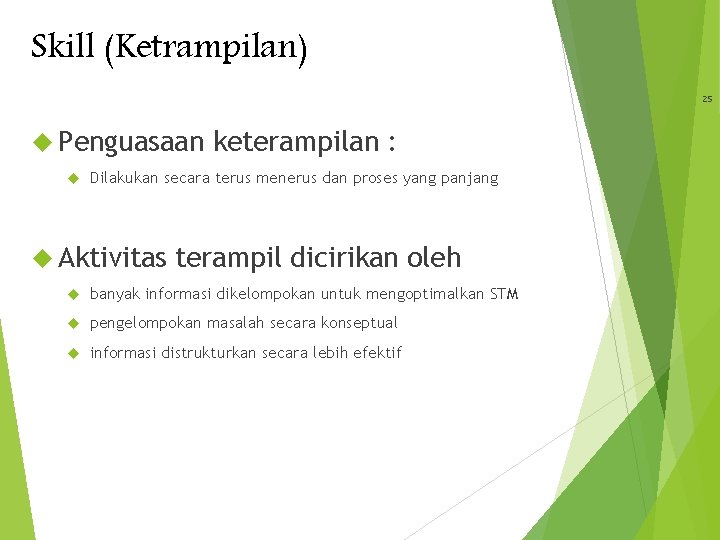 Skill (Ketrampilan)

25

Penguasaan keterampilan :

Dilakukan secara terus menerus dan proses yang panjang

Aktivitas terampil dicirikan oleh

banyak informasi dikelompokan untuk mengoptimalkan STM

pengelompokan masalah secara konseptual

informasi distrukturkan secara lebih efektif